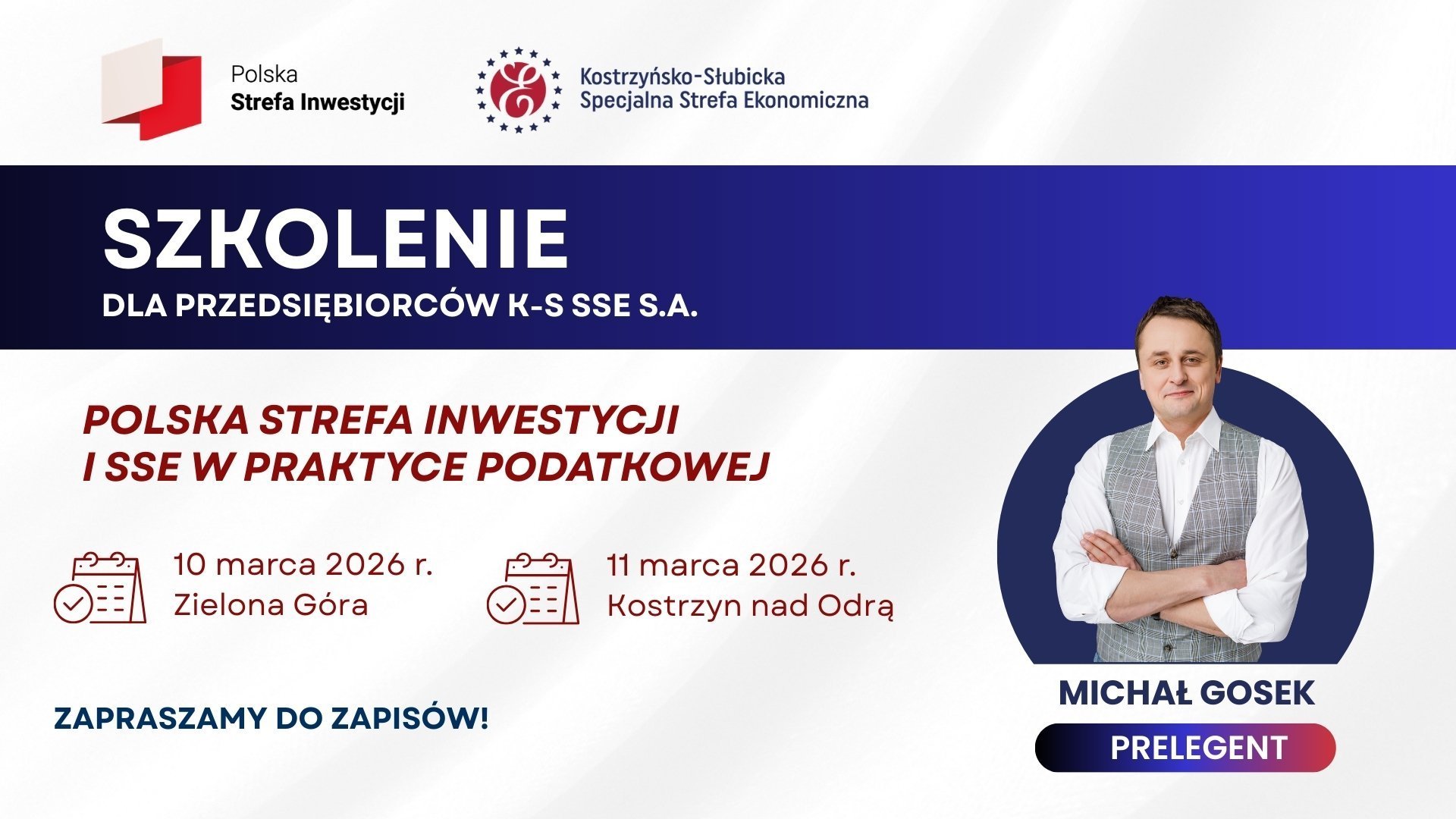 Polska
Strefa Inwestycji

Kostrzyńsko-Słubicka
Specjalna Strefa Ekonomiczna

SZKOLENIE
DLA PRZEDSIĘBIORCÓW K-S SSE S.A.

POLSKA STREFA INWESTYCJI
I SSE W PRAKTYCE PODATKOWEJ

10 marca 2026 r.
Zielona Góra

11 marca 2026 r.
Kostrzyn nad Odrą

ZAPRASZAMY DO ZAPISÓW!

MICHAŁ GOSEK
PRELEGENT